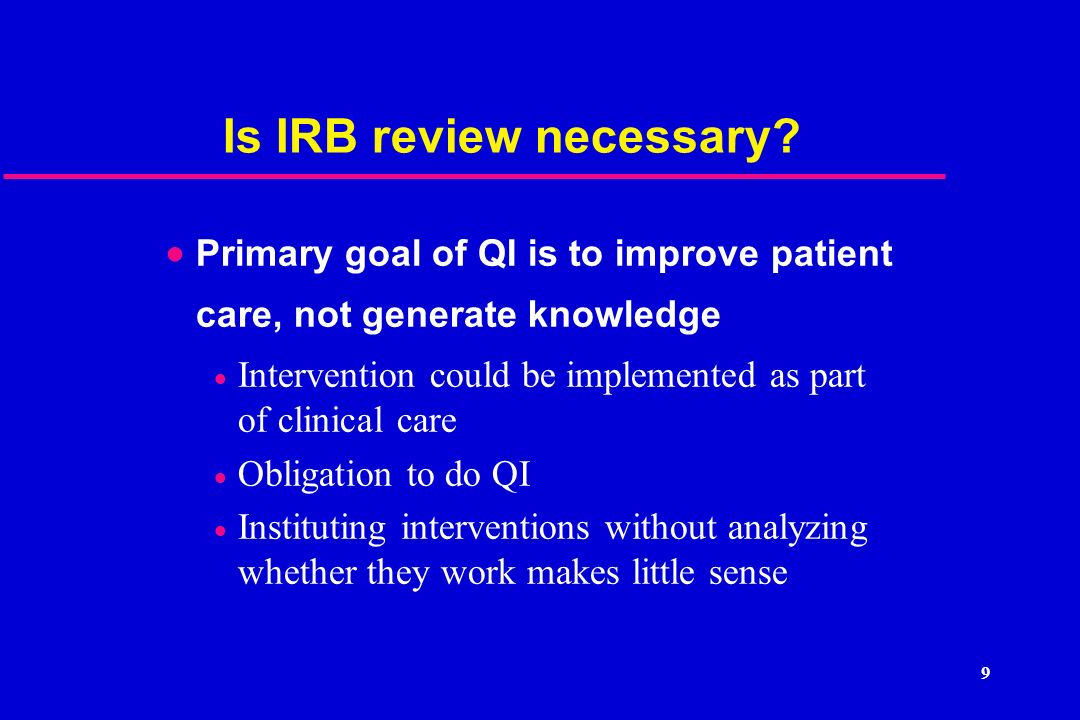 Is IRB review necessary?

• Primary goal of QI is to improve patient care, not generate knowledge

• Intervention could be implemented as part of clinical care
• Obligation to do QI
• Instituting interventions without analyzing whether they work makes little sense

9